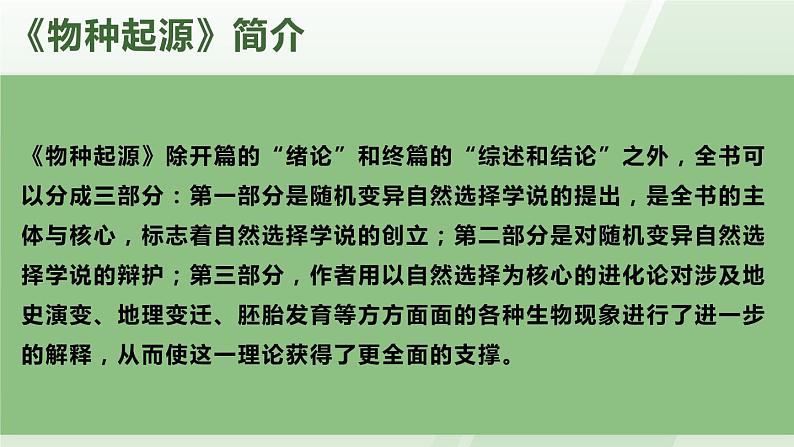 《物种起源》简介

《物种起源》除开篇的“绪论”和终篇的“综述和结论”之外，全书可以分成三部分：第一部分是随机变异自然选择学说的提出，是全书的主体与核心，标志着自然选择学说的创立；第二部分是对随机变异自然选择学说的辩护；第三部分，作者用以自然选择为核心的进化论对涉及地史演变、地理变迁、胚胎发育等方方面面的各种生物现象进行了进一步的解释，从而使这一理论获得了更全面的支撑。